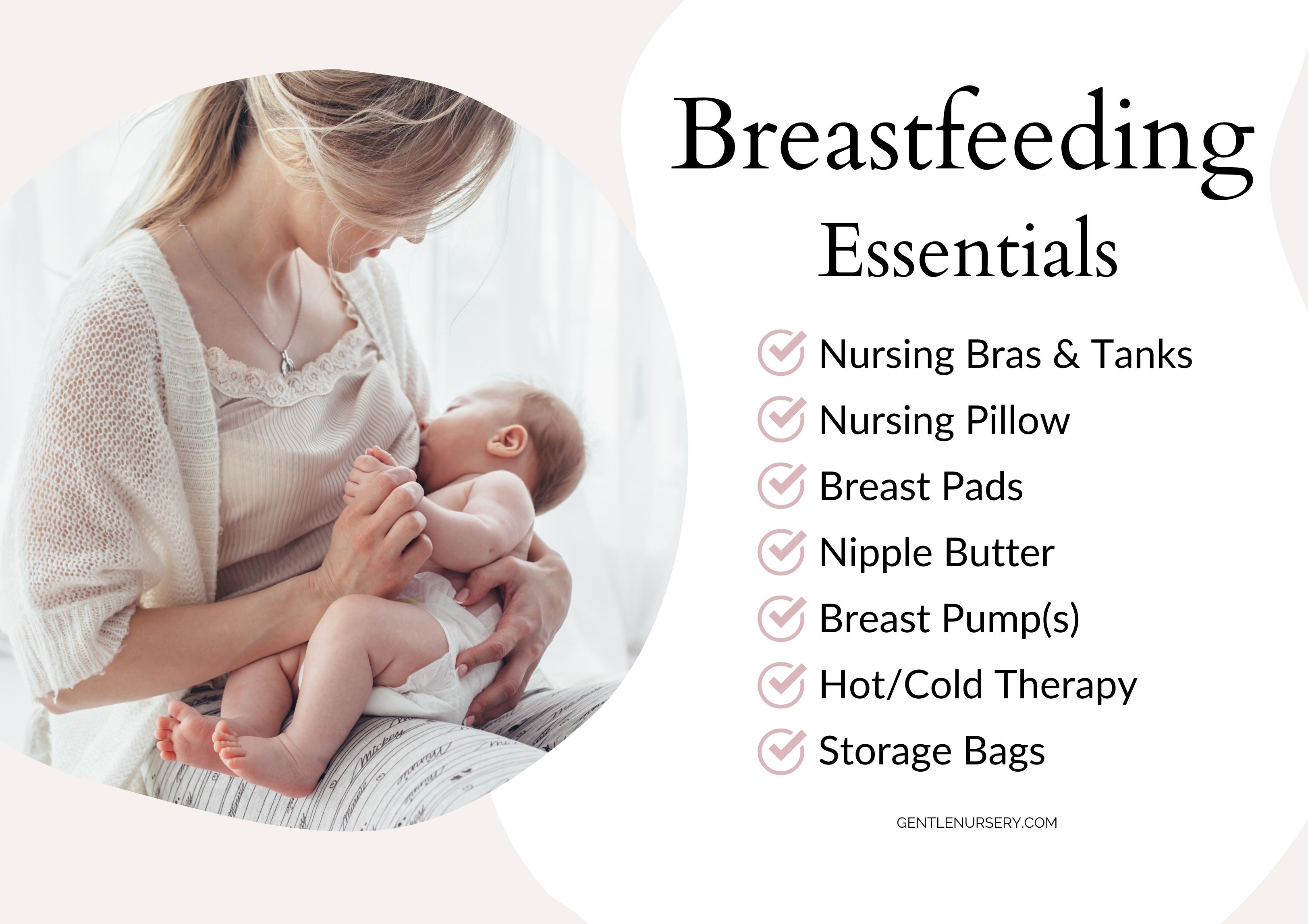 Breastfeeding Essentials

Nursing Bras & Tanks
Nursing Pillow
Breast Pads
Nipple Butter
Breast Pump(s)
Hot/Cold Therapy
Storage Bags

GENTLENURSERY.COM